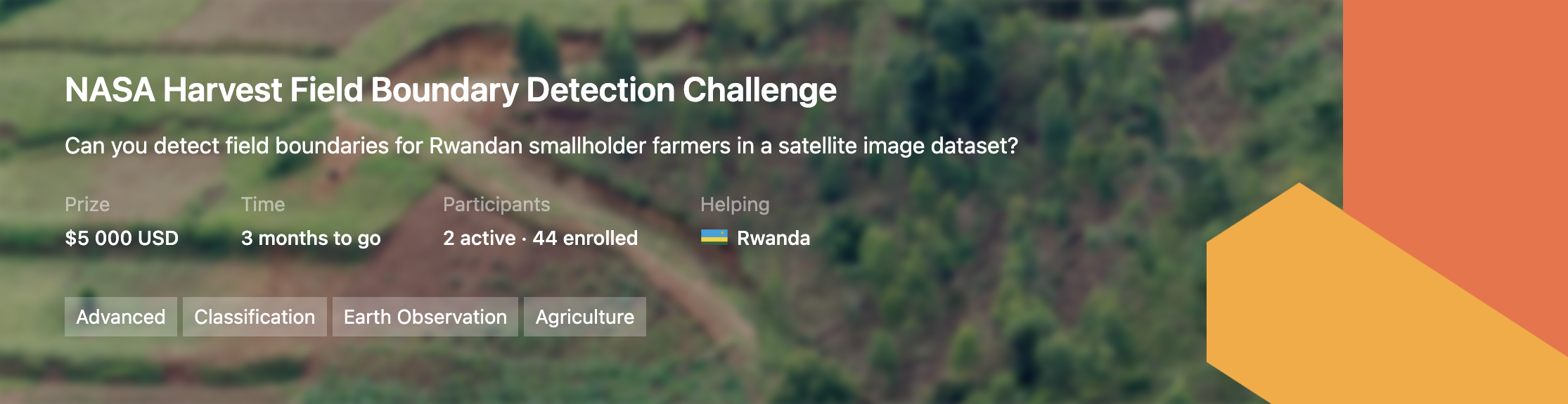 NASA Harvest Field Boundary Detection Challenge

Can you detect field boundaries for Rwandan smallholder farmers in a satellite image dataset?

Prize
$5 000 USD

Time
3 months to go

Participants
2 active · 44 enrolled

Helping
Rwanda

Advanced Classification Earth Observation Agriculture